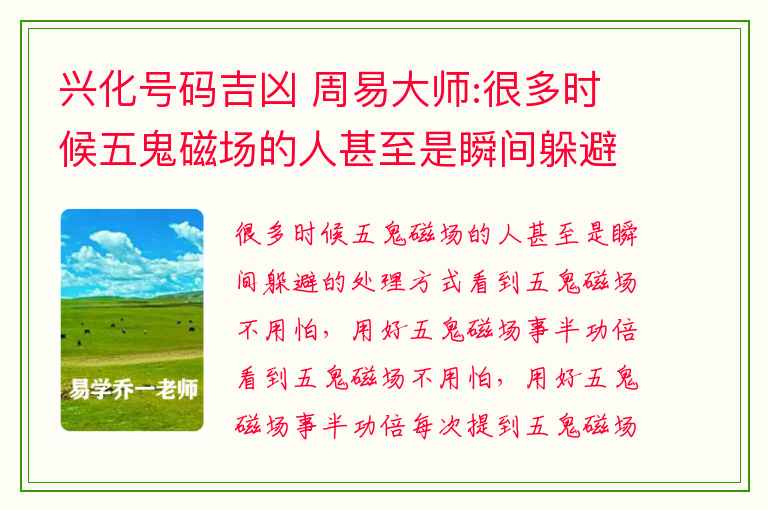 兴化号码吉凶 周易大师:很多时候五鬼磁场的人甚至是瞬间躲避

易学乔一老师

很多时候五鬼磁场的人甚至是瞬间躲避的处理方式看到五鬼磁场不用怕，用好五鬼磁场事半功倍看到五鬼磁场不用怕，用好五鬼磁场事半功倍每次提到五鬼磁场